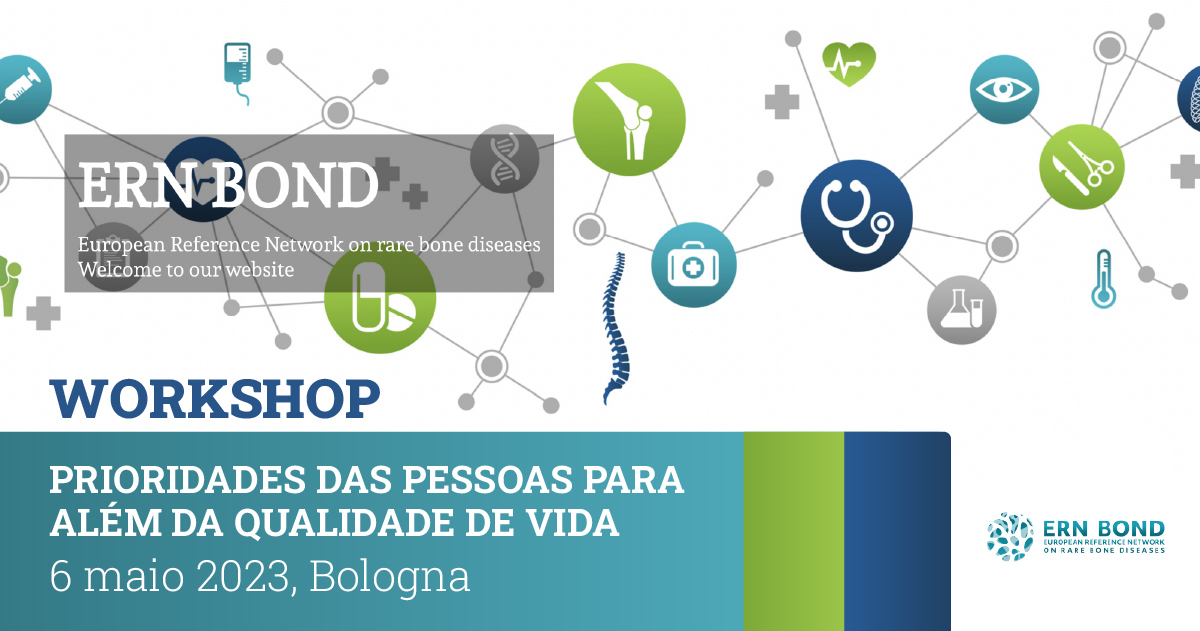 ERN BOND

European Reference Network on rare bone diseases
Welcome to our website

WORKSHOP

PRIORIDADES DAS PESSOAS PARA ALÉM DA QUALIDADE DE VIDA

6 maio 2023, Bologna

ERN BOND
EUROPEAN REFERENCE NETWORK ON RARE BONE DISEASES